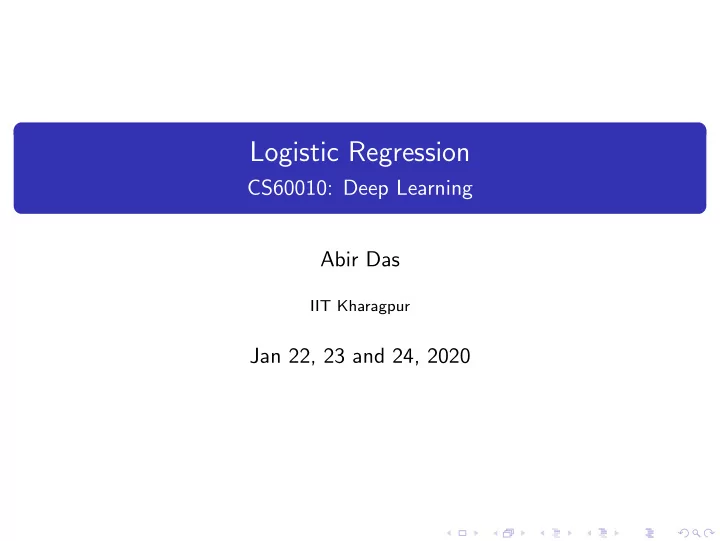 Logistic Regression
CS60010: Deep Learning

Abir Das

IIT Kharagpur

Jan 22, 23 and 24, 2020